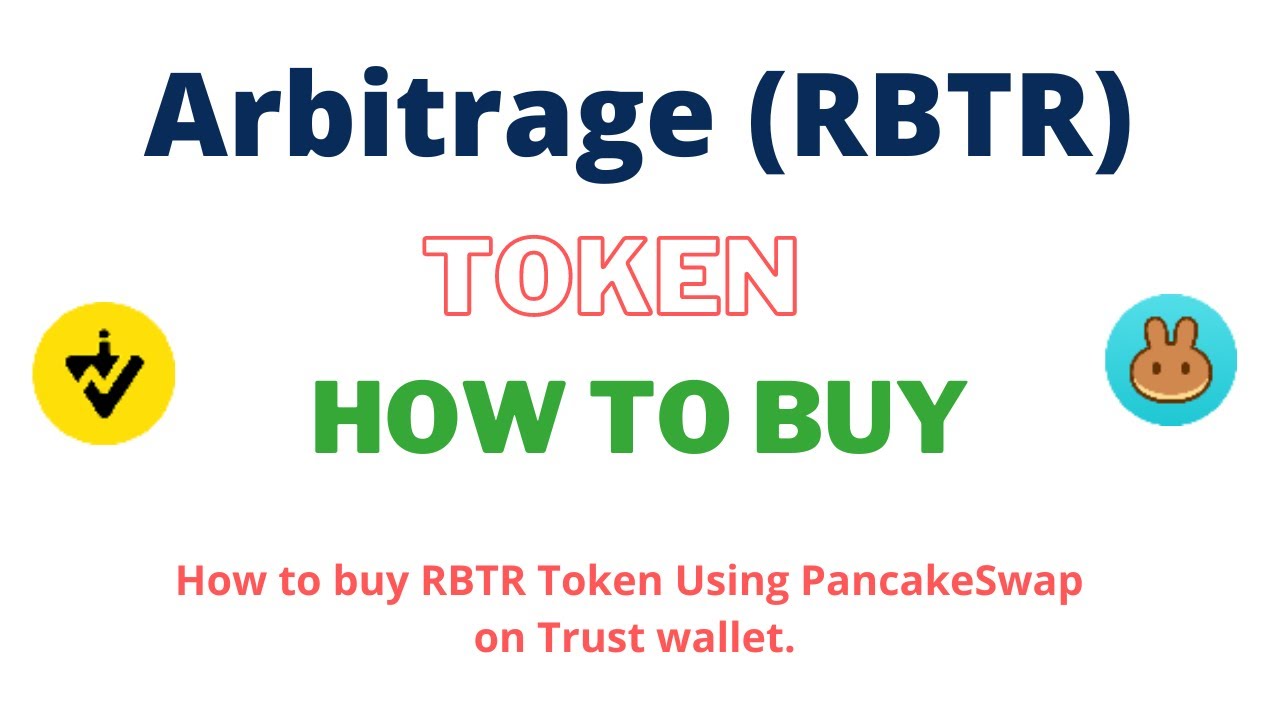 Arbitrage (RBTR)

TOKEN

HOW TO BUY

How to buy RBTR Token Using PancakeSwap on Trust wallet.